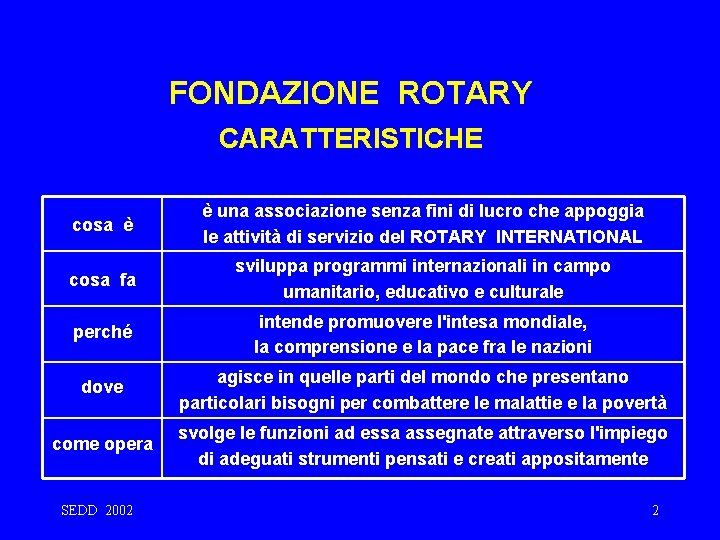 FONDAZIONE ROTARY

CARATTERISTICHE

| | |
|---|---|
| cosa è | è una associazione senza fini di lucro che appoggia le attività di servizio del ROTARY INTERNATIONAL |
| cosa fa | sviluppa programmi internazionali in campo umanitario, educativo e culturale |
| perché | intende promuovere l'intesa mondiale, la comprensione e la pace fra le nazioni |
| dove | agisce in quelle parti del mondo che presentano particolari bisogni per combattere le malattie e la povertà |
| come opera | svolge le funzioni ad essa assegnate attraverso l'impiego di adeguati strumenti pensati e creati appositamente |

SEDD 2002

2